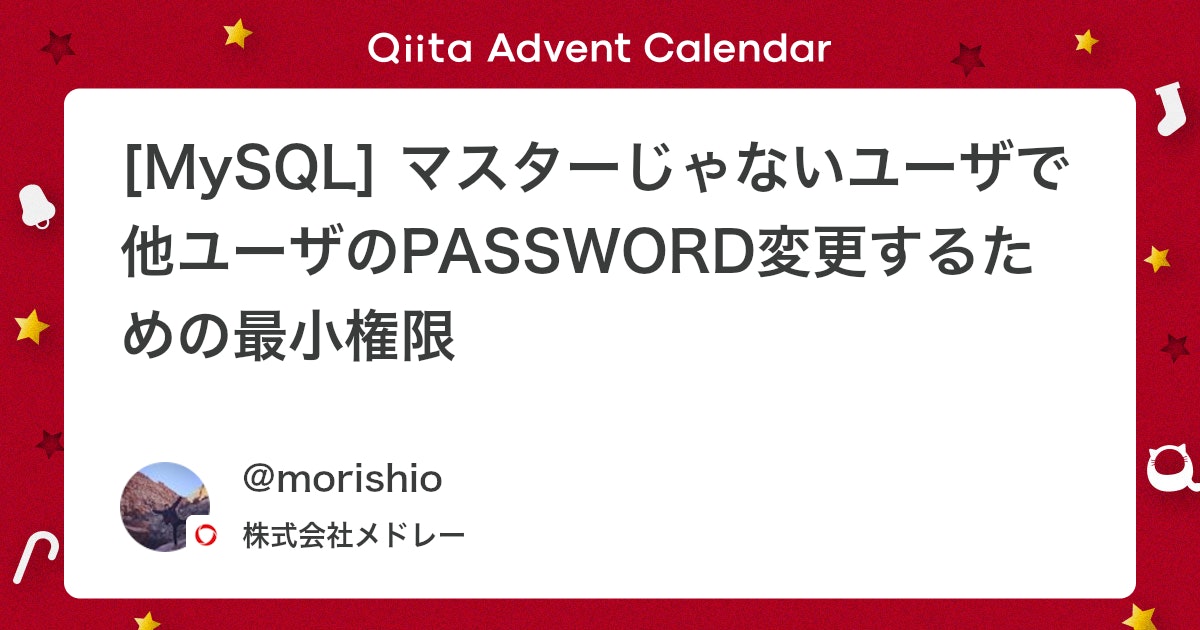 Qiita Advent Calendar

[MySQL] マスターじゃないユーザで他ユーザのPASSWORD変更するための最小権限

@morishio

株式会社メドレー